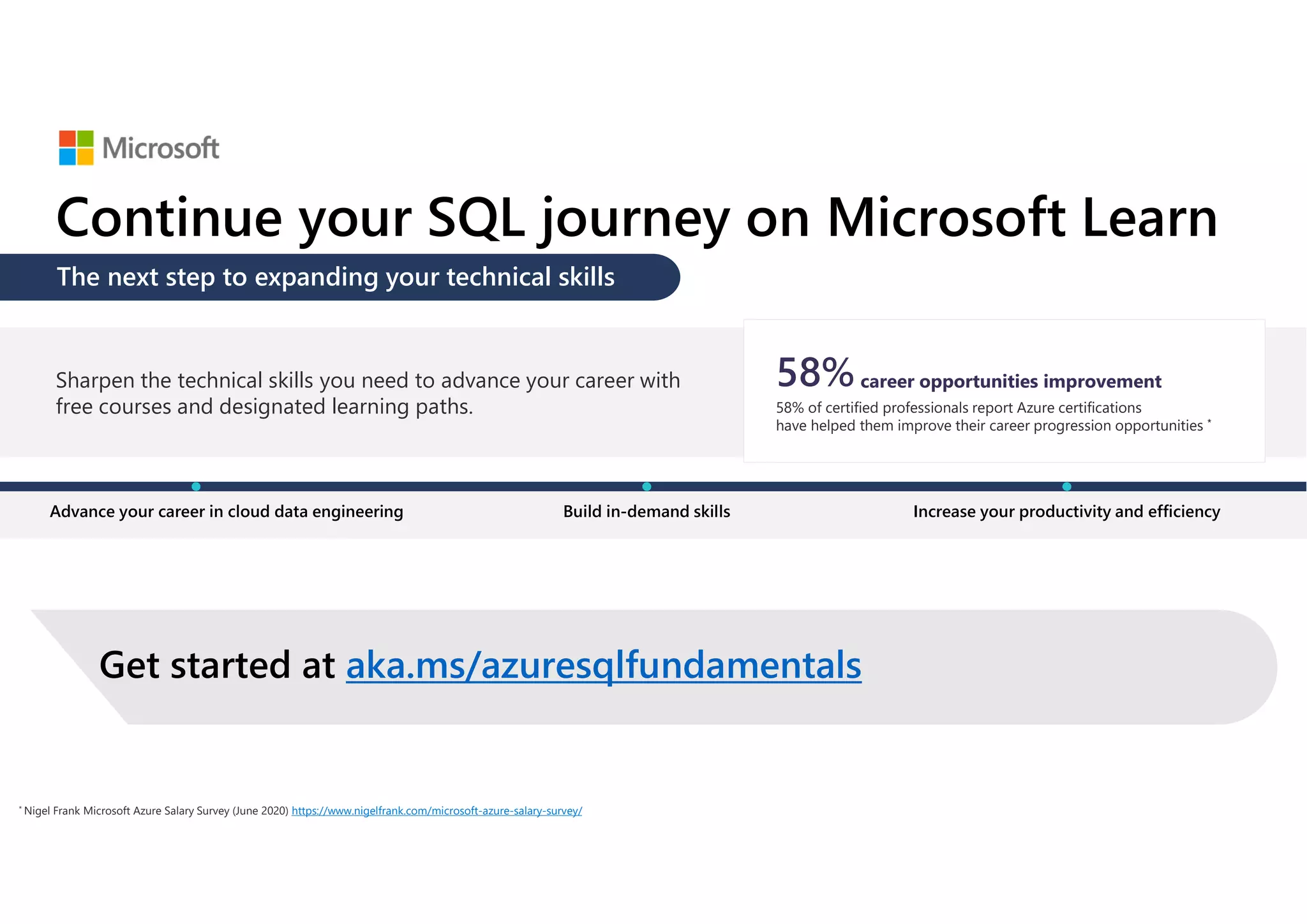 Microsoft

Continue your SQL journey on Microsoft Learn

The next step to expanding your technical skills

Sharpen the technical skills you need to advance your career with free courses and designated learning paths.

58% career opportunities improvement

58% of certified professionals report Azure certifications have helped them improve their career progression opportunities *

Advance your career in cloud data engineering

Build in-demand skills

Increase your productivity and efficiency

Get started at aka.ms/azuresqlfundamentals

* Nigel Frank Microsoft Azure Salary Survey (June 2020) https://www.nigelfrank.com/microsoft-azure-salary-survey/